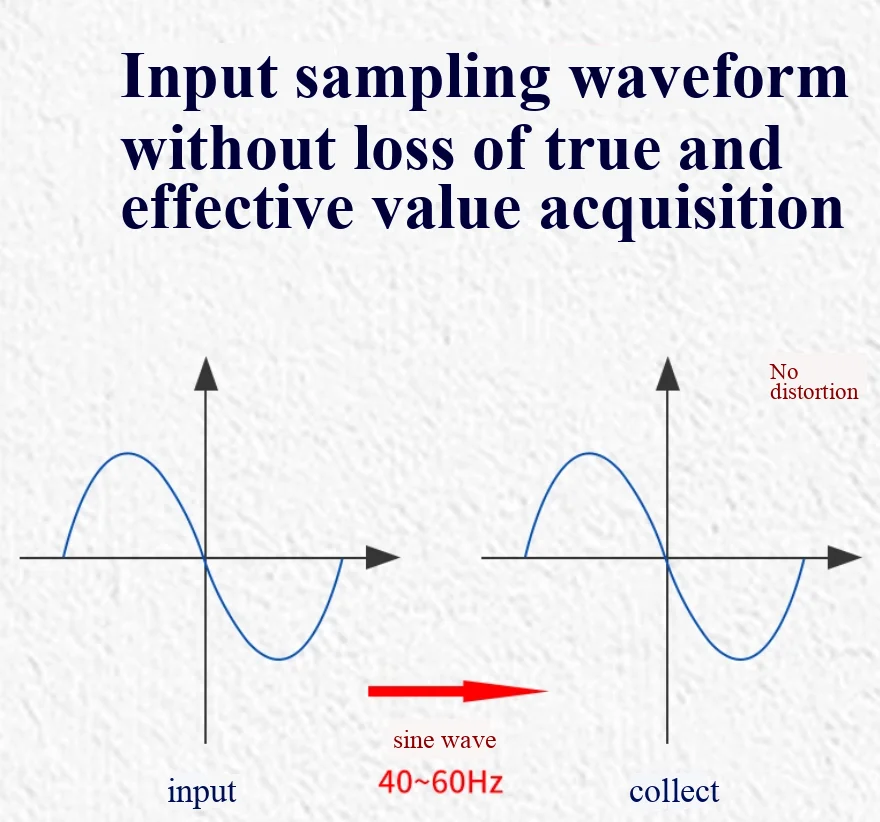 Input sampling waveform without loss of true and effective value acquisition

No distortion

sine wave

40~60Hz

input

collect